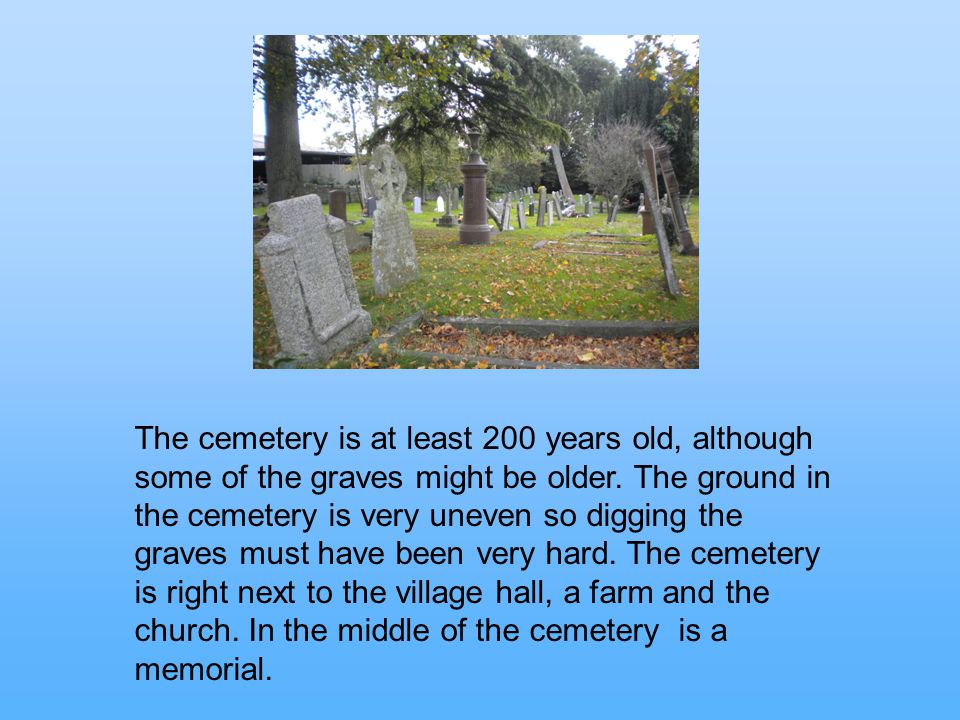 The cemetery is at least 200 years old, although some of the graves might be older. The ground in the cemetery is very uneven so digging the graves must have been very hard. The cemetery is right next to the village hall, a farm and the church. In the middle of the cemetery is a memorial.